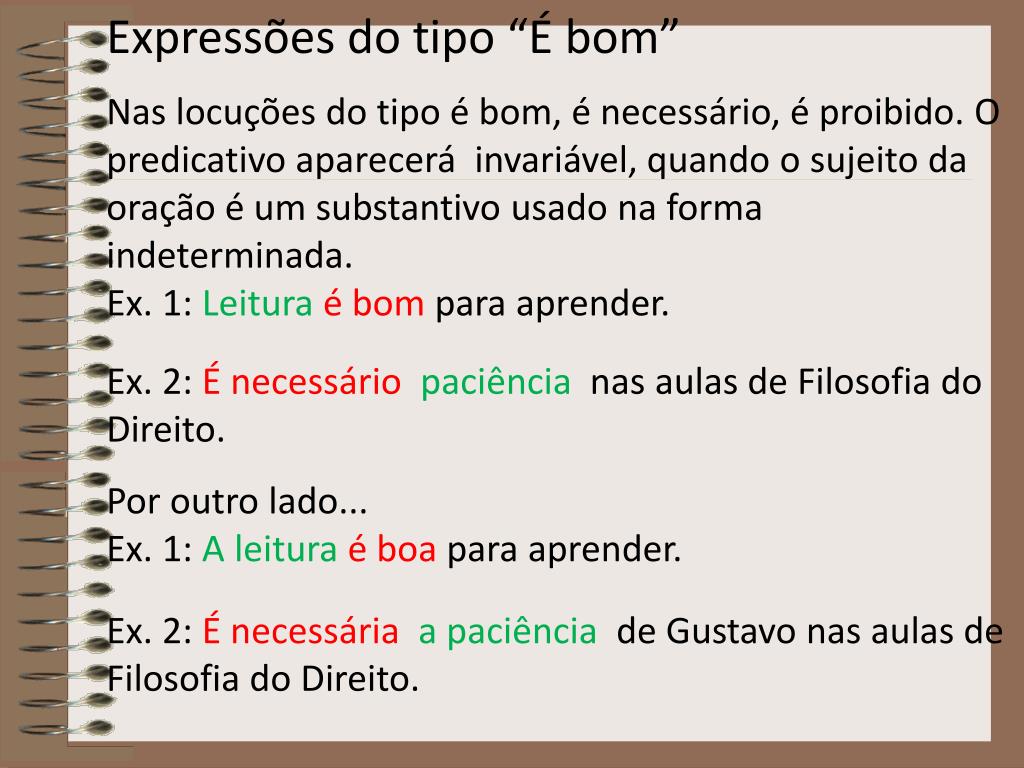 Expressões do tipo “É bom”

Nas locuções do tipo é bom, é necessário, é proibido. O predicativo aparecerá invariável, quando o sujeito da oração é um substantivo usado na forma indeterminada.
Ex. 1: Leitura é bom para aprender.

Ex. 2: É necessário paciência nas aulas de Filosofia do Direito.

Por outro lado...
Ex. 1: A leitura é boa para aprender.

Ex. 2: É necessária a paciência de Gustavo nas aulas de Filosofia do Direito.